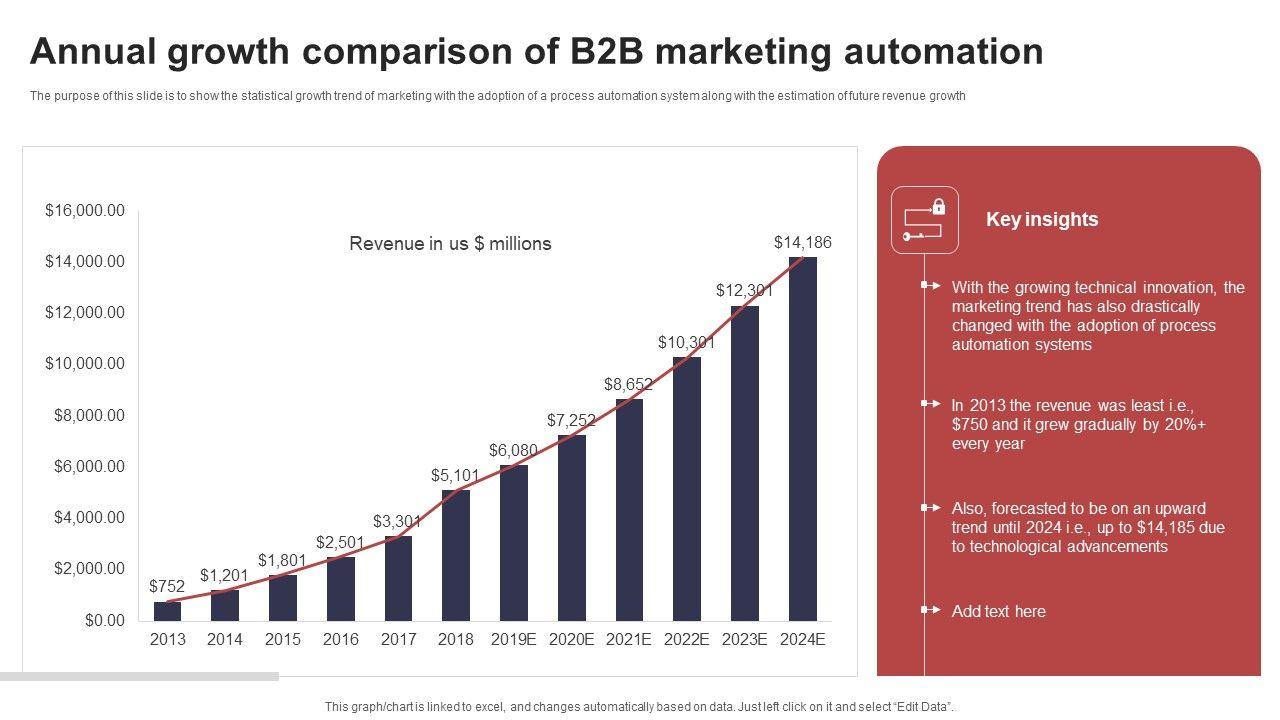 Annual growth comparison of B2B marketing automation

The purpose of this slide is to show the statistical growth trend of marketing with the adoption of a process automation system along with the estimation of future revenue growth

Revenue in us $ millions

$16,000.00
$14,000.00
$12,000.00
$10,000.00
$8,000.00
$6,000.00
$4,000.00
$2,000.00
$0.00

$752
$1,201
$1,801
$2,501
$3,301
$5,101
$6,080
$7,252
$8,652
$10,301
$12,301
$14,186

2013
2014
2015
2016
2017
2018
2019E
2020E
2021E
2022E
2023E
2024E

Key insights

With the growing technical innovation, the marketing trend has also drastically changed with the adoption of process automation systems

In 2013 the revenue was least i.e., $750 and it grew gradually by 20%+ every year

Also, forecasted to be on an upward trend until 2024 i.e., up to $14,185 due to technological advancements

Add text here

This graph/chart is linked to excel, and changes automatically based on data. Just left click on it and select "Edit Data".